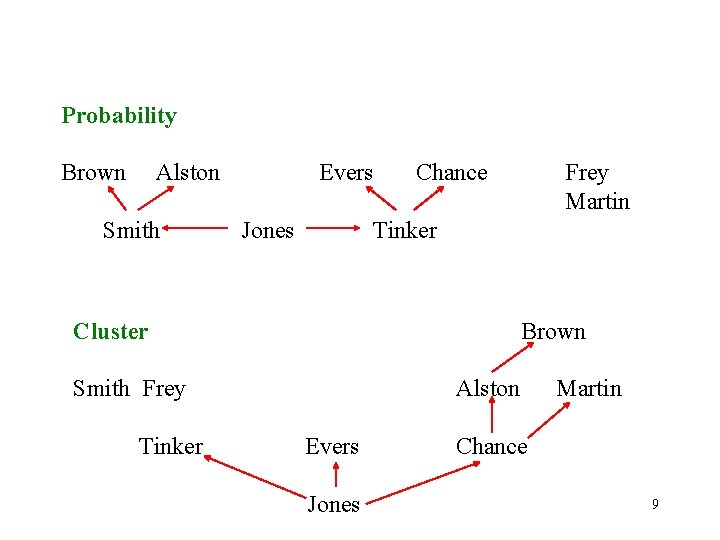 Probability

Brown Alston Evers Chance Frey Martin

Smith Jones Tinker

Cluster

Brown

Smith Frey Alston Martin

Tinker Evers Chance

Jones

9